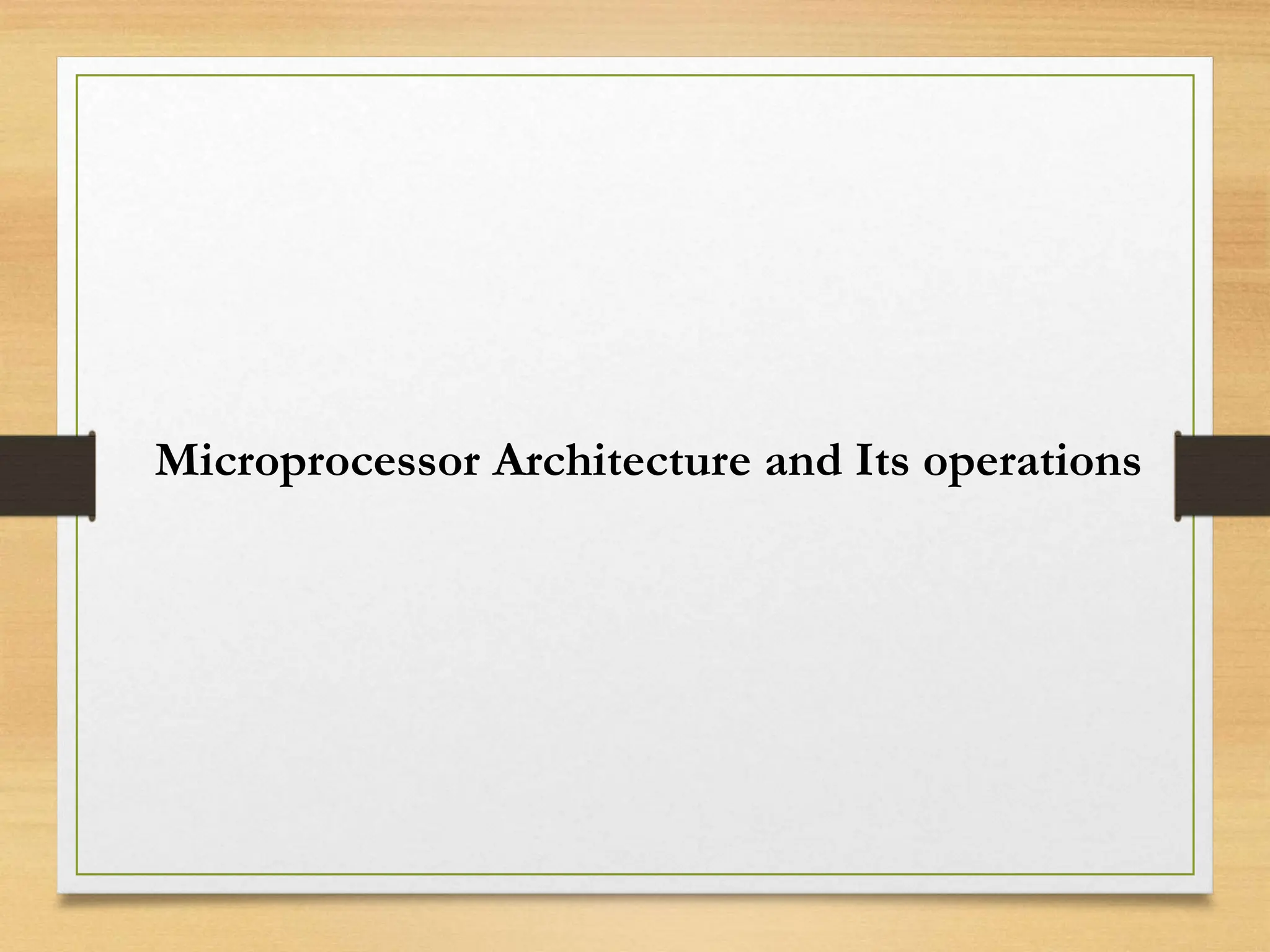 Microprocessor Architecture and Its operations